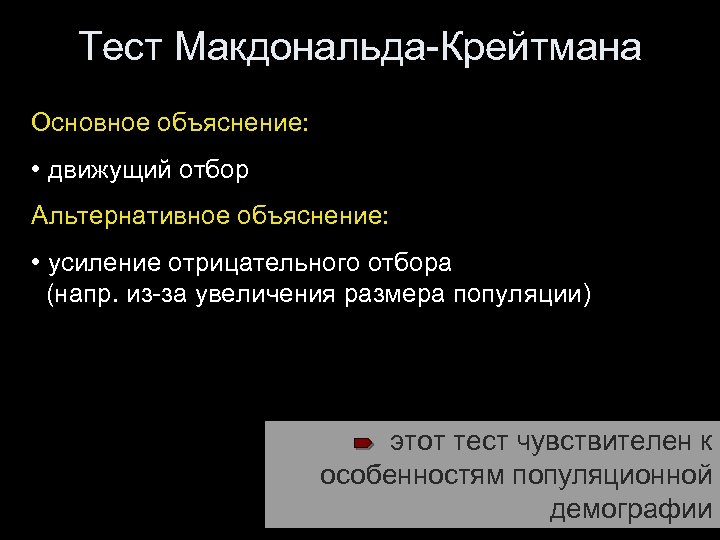 Тест Макдональда-Крейтмана

Основное объяснение:

• движущий отбор

Альтернативное объяснение:

• усиление отрицательного отбора (напр. из-за увеличения размера популяции)

этот тест чувствителен к особенностям популяционной демографии